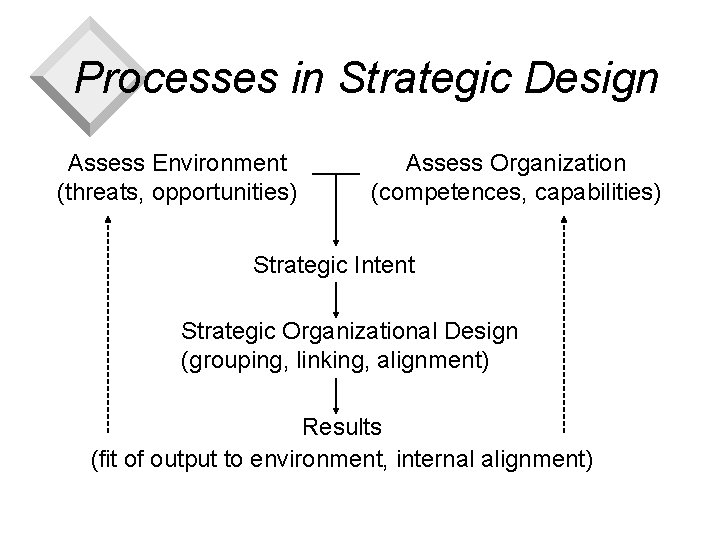 Processes in Strategic Design

Assess Environment
(threats, opportunities)

Assess Organization
(competences, capabilities)

Strategic Intent

Strategic Organizational Design
(grouping, linking, alignment)

Results
(fit of output to environment, internal alignment)